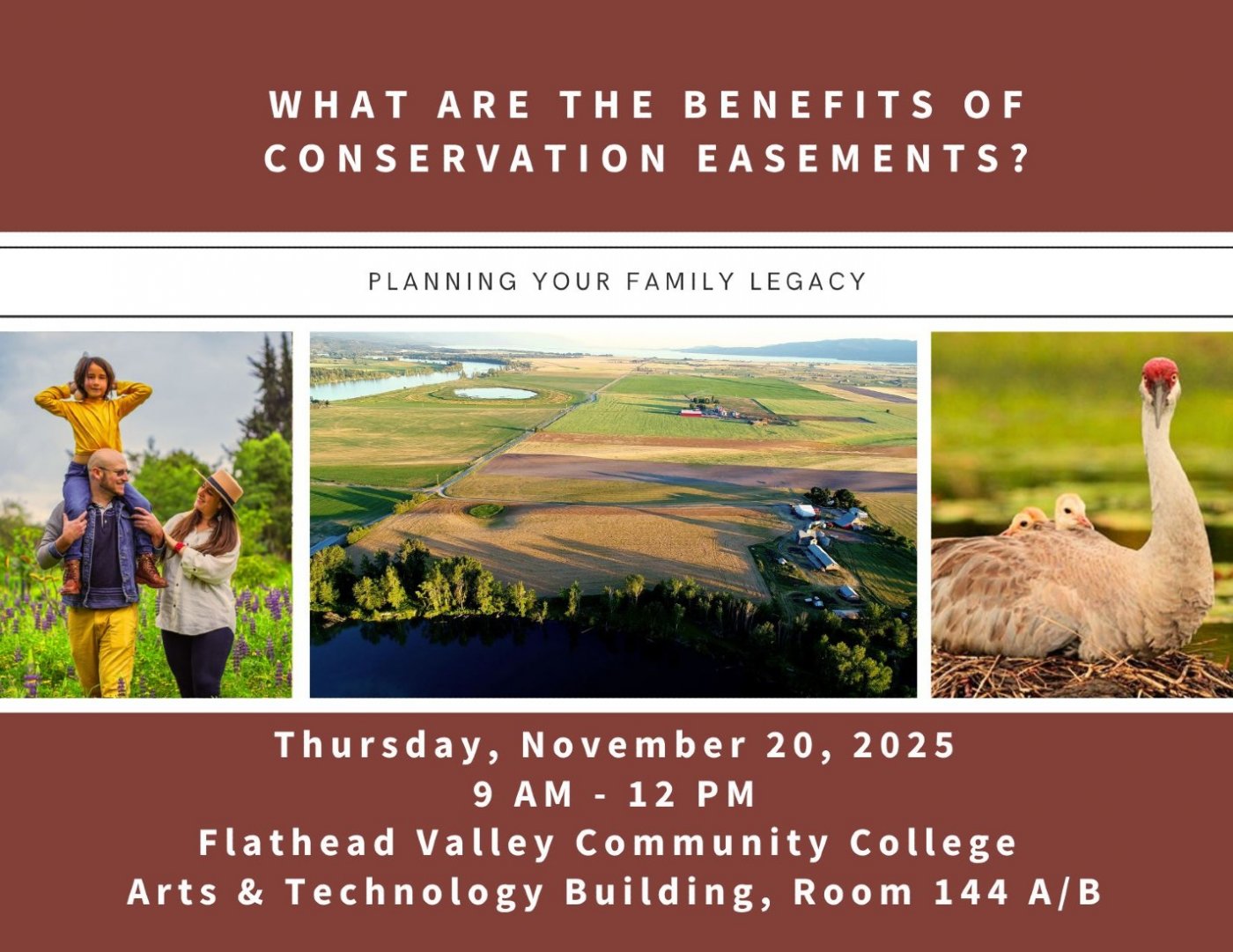 WHAT ARE THE BENEFITS OF CONSERVATION EASEMENTS?

PLANNING YOUR FAMILY LEGACY

Thursday, November 20, 2025
9 AM - 12 PM
Flathead Valley Community College
Arts & Technology Building, Room 144 A/B